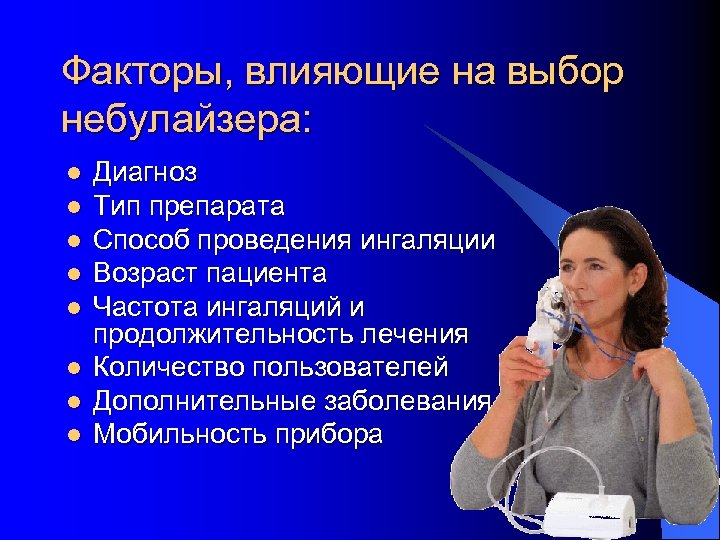 Факторы, влияющие на выбор небулайзера:

- Диагноз
- Тип препарата
- Способ проведения ингаляции
- Возраст пациента
- Частота ингаляций и продолжительность лечения
- Количество пользователей
- Дополнительные заболевания
- Мобильность прибора